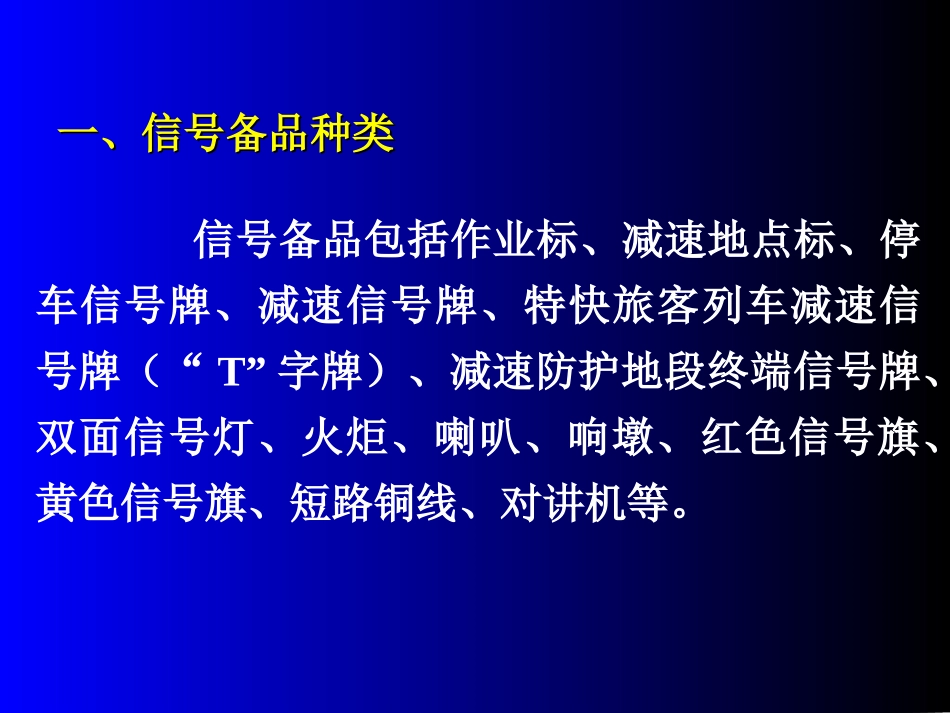 一、信号备品种类

信号备品包括作业标、减速地点标、停车信号牌、减速信号牌、特快旅客列车减速信号牌（“ T” 字牌）、减速防护地段终端信号牌、双面信号灯、火炬、喇叭、响墩、红色信号旗、黄色信号旗、短路铜线、对讲机等。